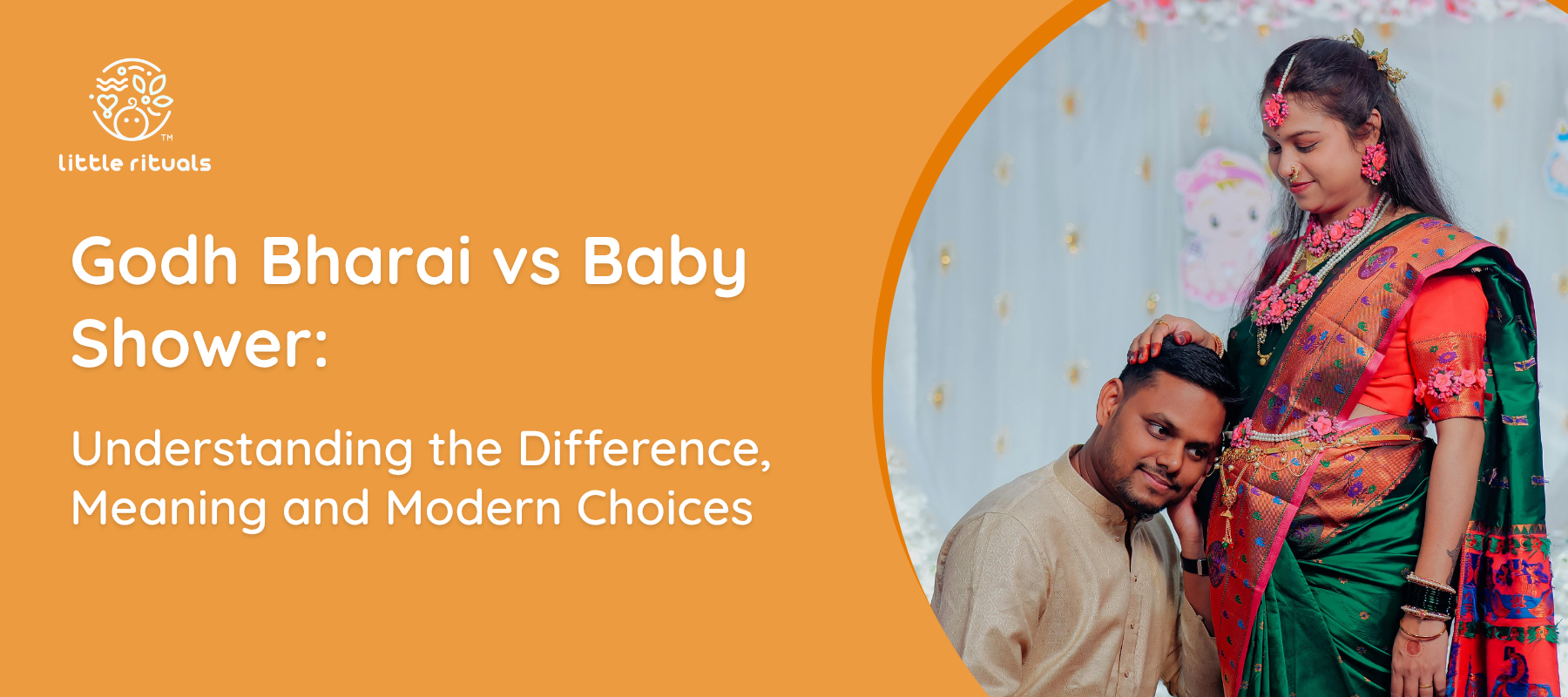 TM
little rituals

Godh Bharai vs Baby Shower:

Understanding the Difference, Meaning and Modern Choices